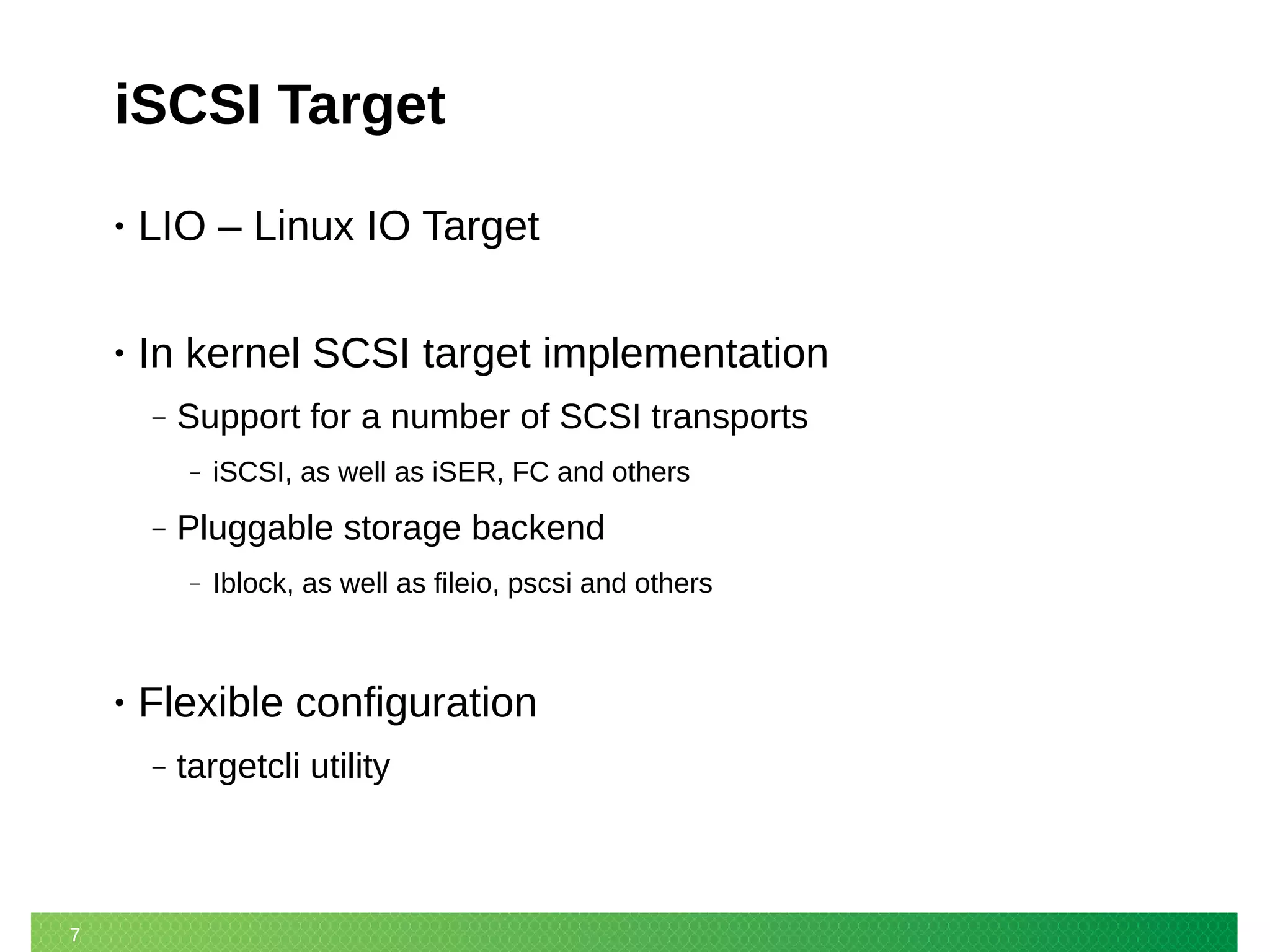 iSCSI Target

• LIO – Linux IO Target

• In kernel SCSI target implementation

– Support for a number of SCSI transports

– iSCSI, as well as iSER, FC and others

– Pluggable storage backend

– Iblock, as well as fileio, pscsi and others

• Flexible configuration

– targetcli utility

7